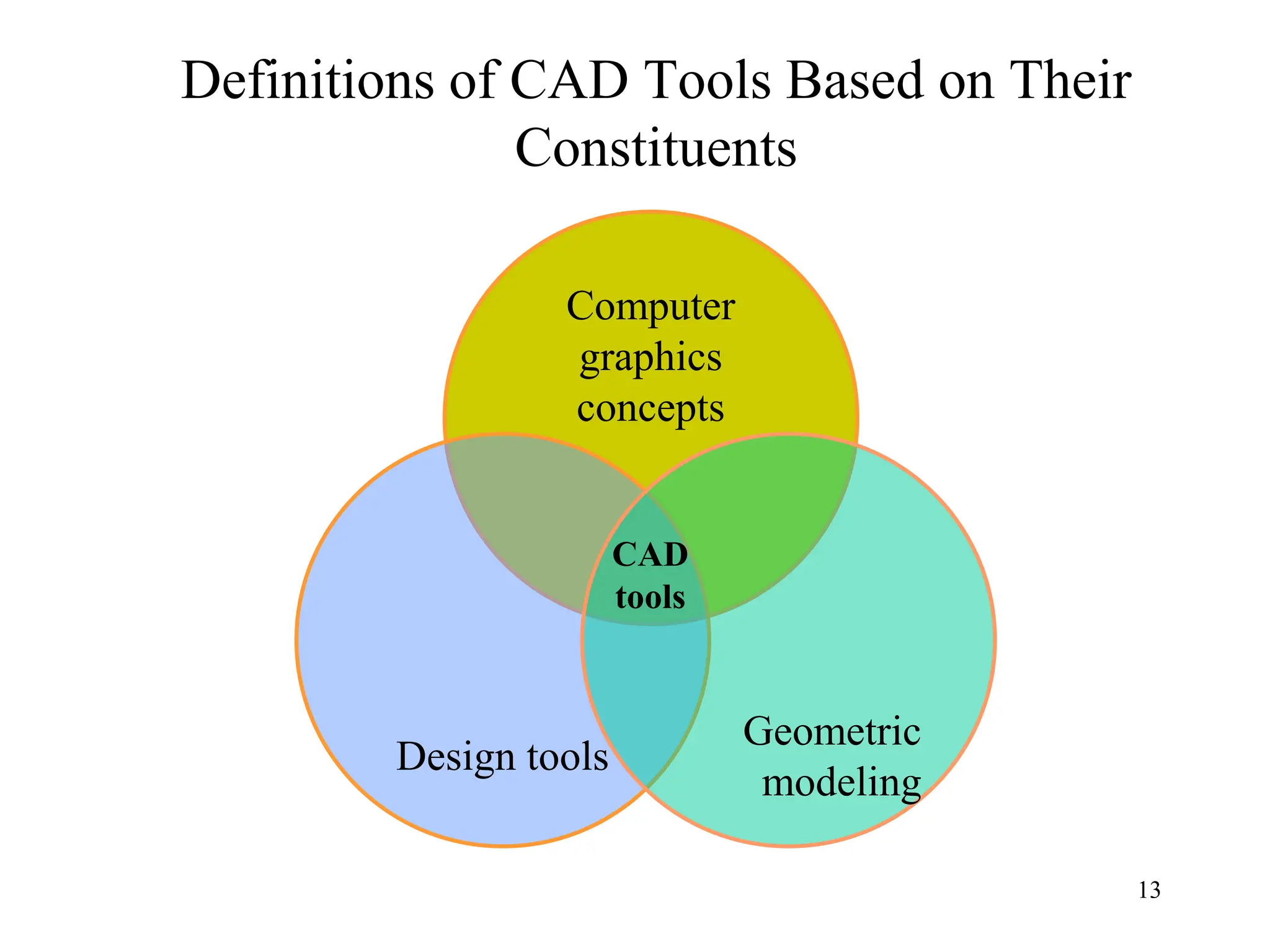 Definitions of CAD Tools Based on Their Constituents

Computer graphics concepts

CAD tools

Design tools

Geometric modeling

13